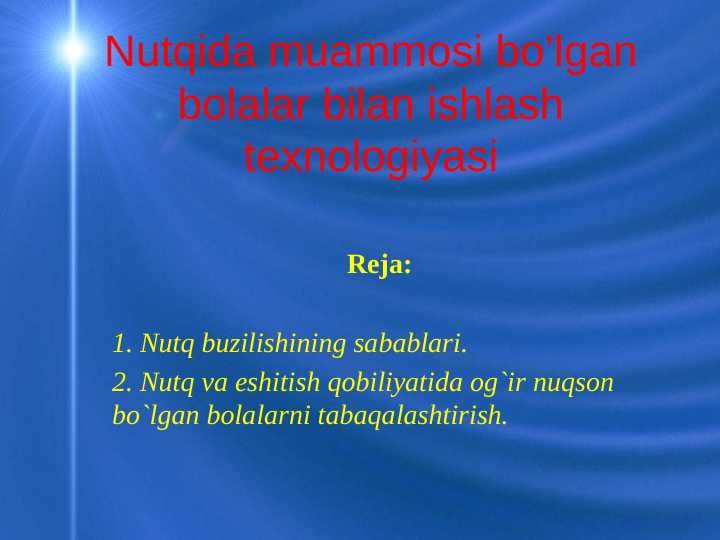 Nutqida muammosi bo’lgan bolalar bilan ishlash texnologiyasi

Reja:

1. Nutq buzilishining sabablari.
2. Nutq va eshitish qobiliyatida og`ir nuqson bo`lgan bolalarni tabaqalashtirish.